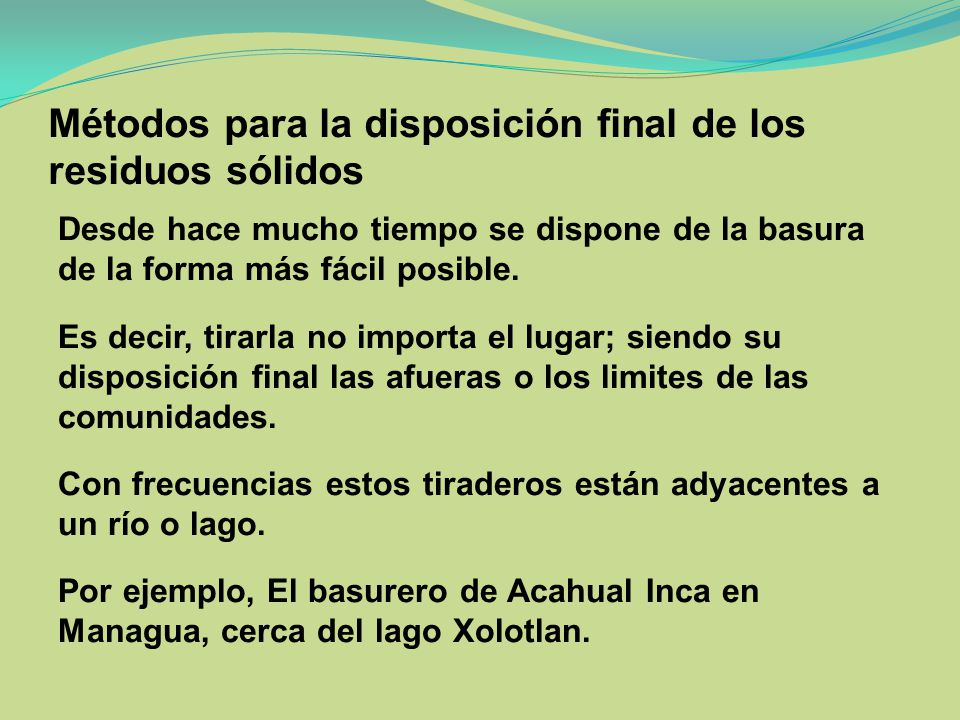 Métodos para la disposición final de los residuos sólidos

Desde hace mucho tiempo se dispone de la basura de la forma más fácil posible.

Es decir, tirarla no importa el lugar; siendo su disposición final las afueras o los limites de las comunidades.

Con frecuencias estos tiraderos están adyacentes a un río o lago.

Por ejemplo, El basurero de Acahual Inca en Managua, cerca del lago Xolotlan.